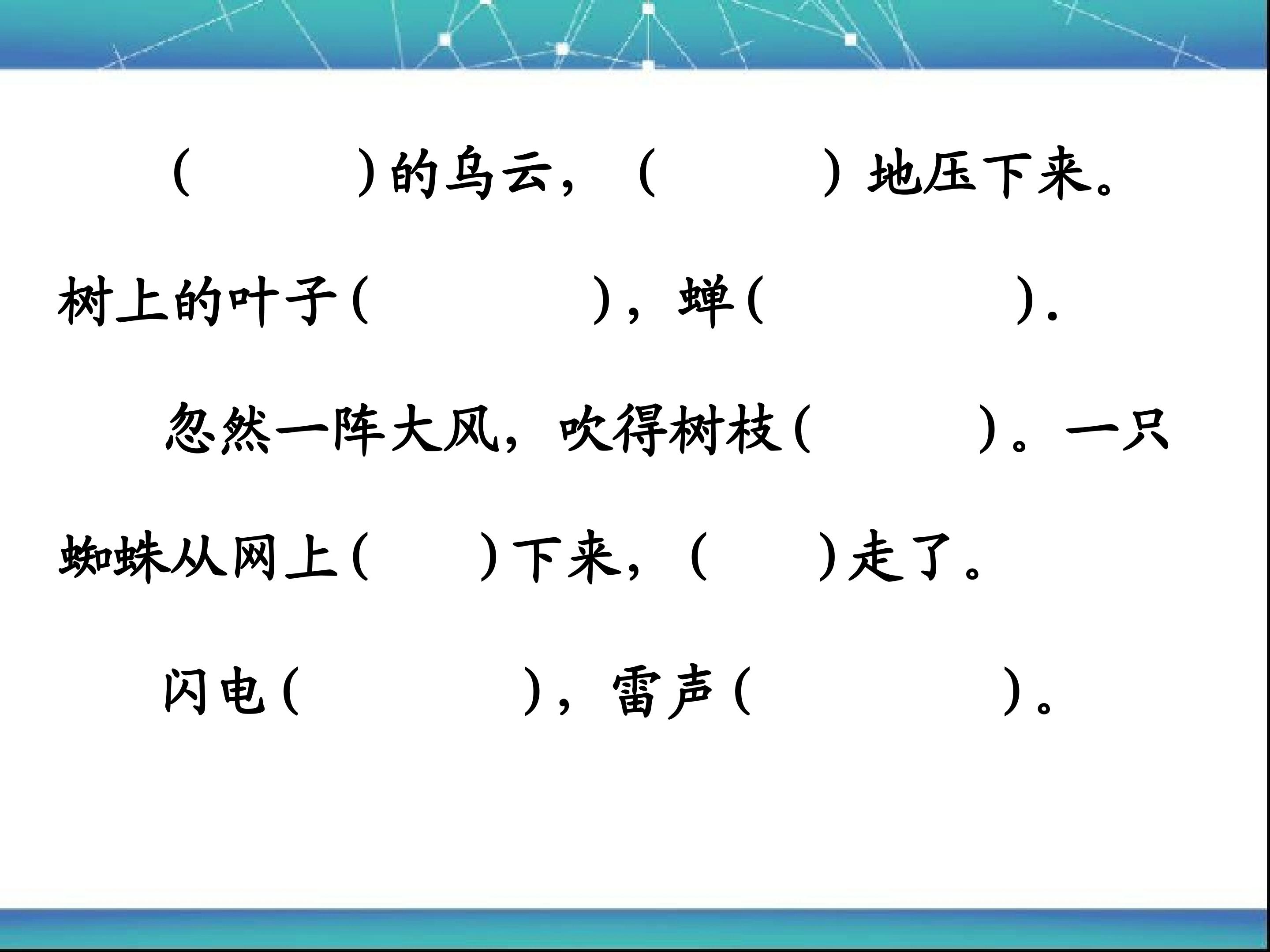 (　　)的乌云，(　　)地压下来。树上的叶子(　　)，蝉(　　).

忽然一阵大风，吹得树枝(　　)。一只蜘蛛从网上(　　)下来，(　　)走了。

闪电(　　)，雷声(　　)。